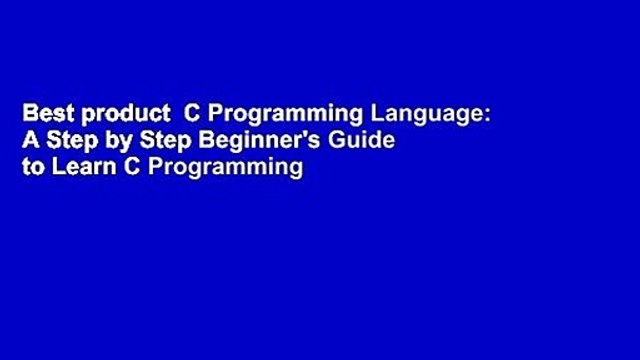 Best product  C Programming Language: A Step by Step Beginner's Guide to Learn C Programming